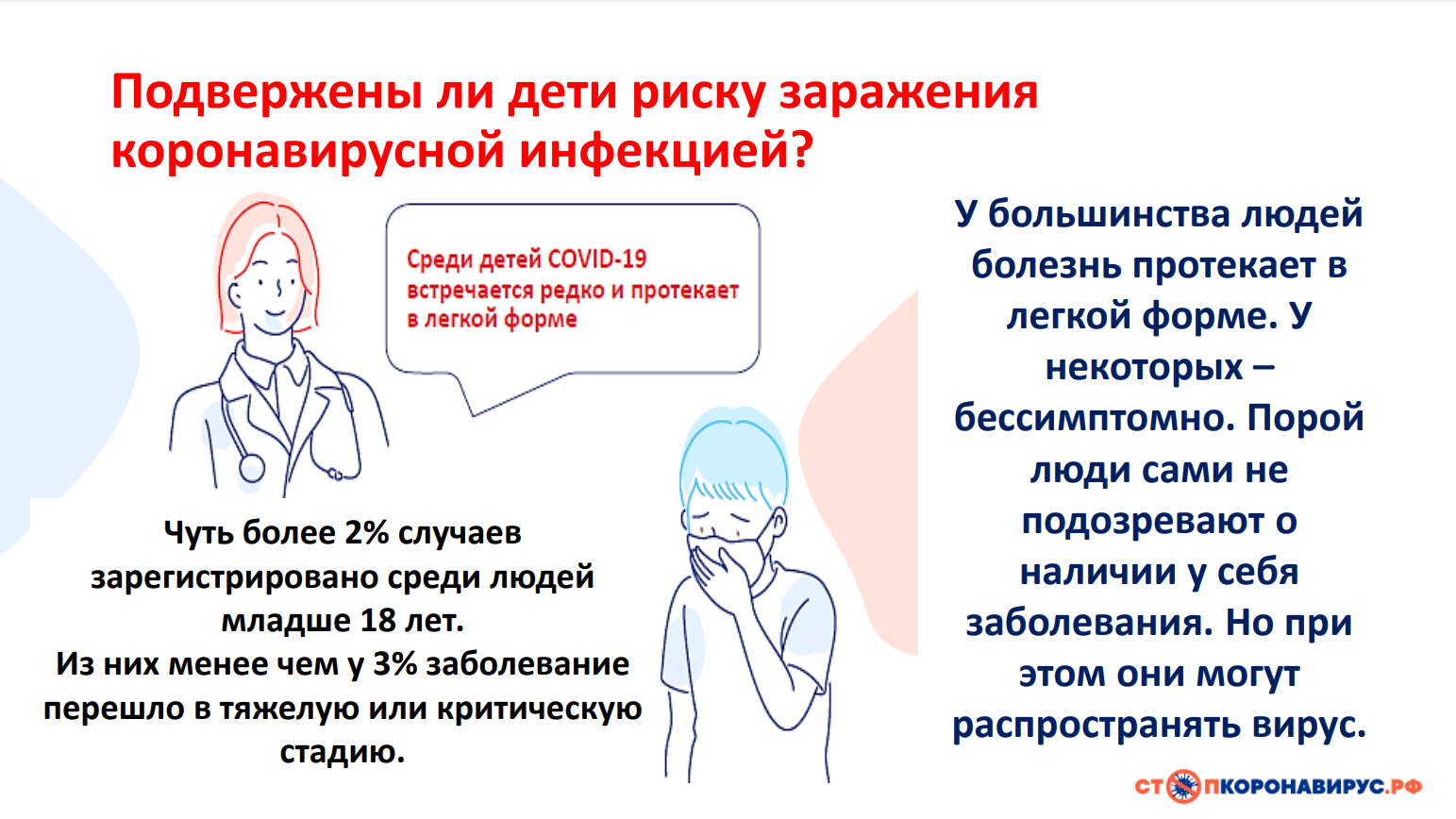 Подвержены ли дети риску заражения коронавирусной инфекцией?

Среди детей COVID-19 встречается редко и протекает в легкой форме

Чуть более 2% случаев зарегистрировано среди людей младше 18 лет.
Из них менее чем у 3% заболевание перешло в тяжелую или критическую стадию.

У большинства людей болезнь протекает в легкой форме. У некоторых – бессимптомно. Порой люди сами не подозревают о наличии у себя заболевания. Но при этом они могут распространять вирус.

СТОПКОРОНАВИРУС.РФ